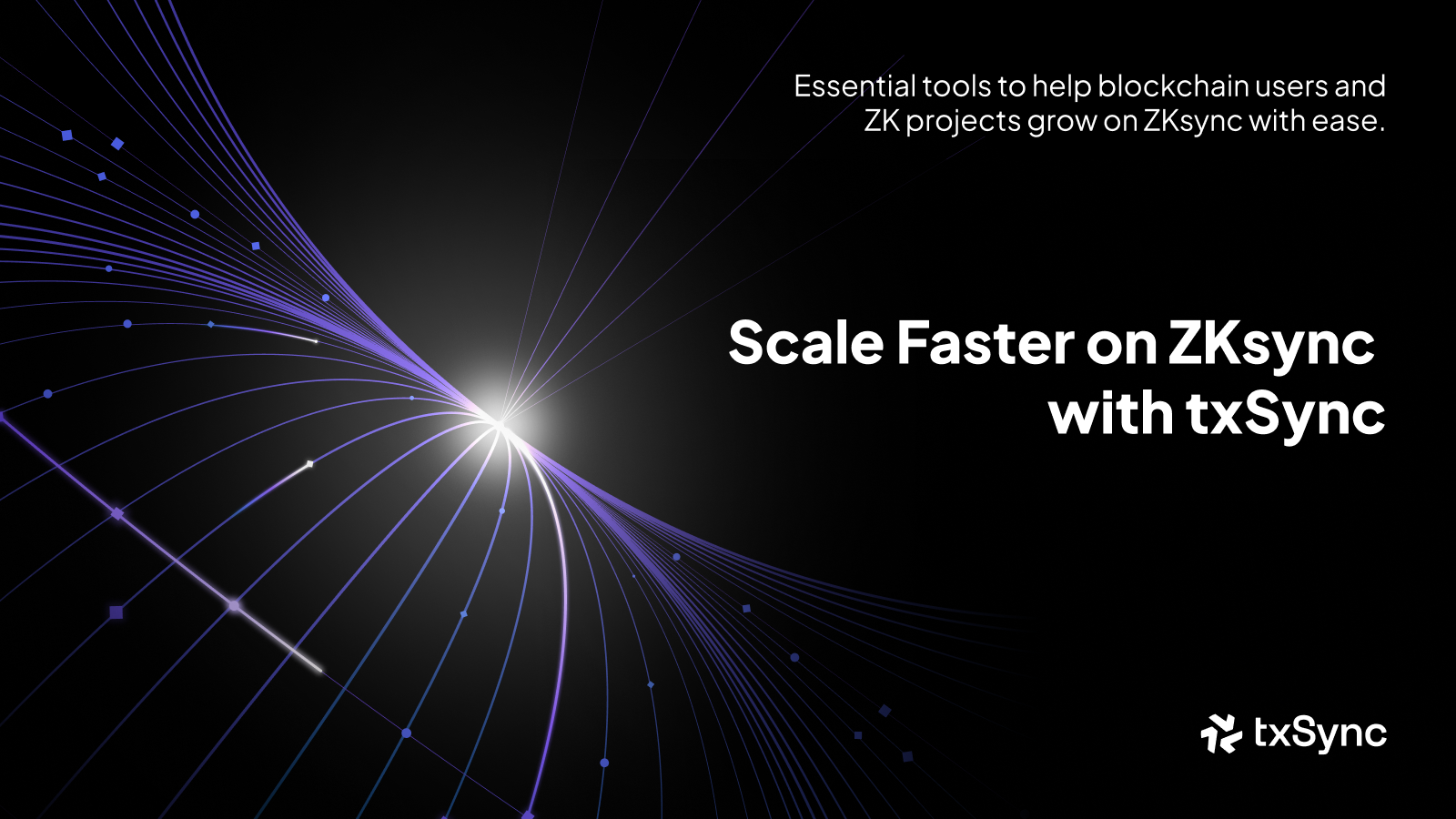 Essential tools to help blockchain users and ZK projects grow on ZKsync with ease.

Scale Faster on ZKsync with txSync

txSync